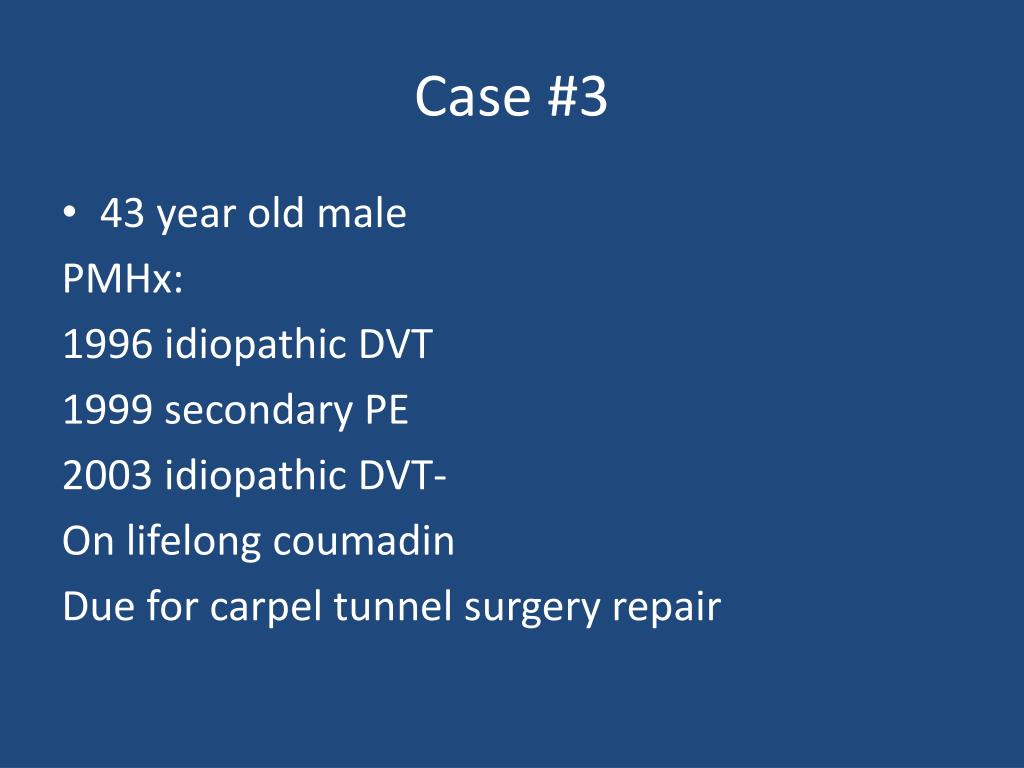 Case #3

• 43 year old male

PMHx:

1996 idiopathic DVT

1999 secondary PE

2003 idiopathic DVT-

On lifelong coumadin

Due for carpel tunnel surgery repair